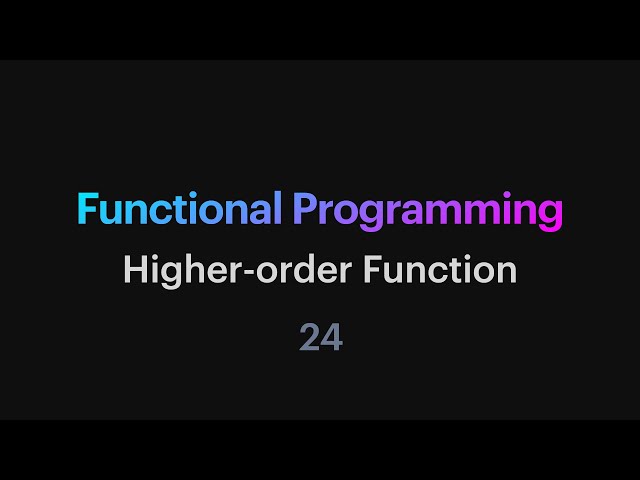 Functional Programming

Higher-order Function

24